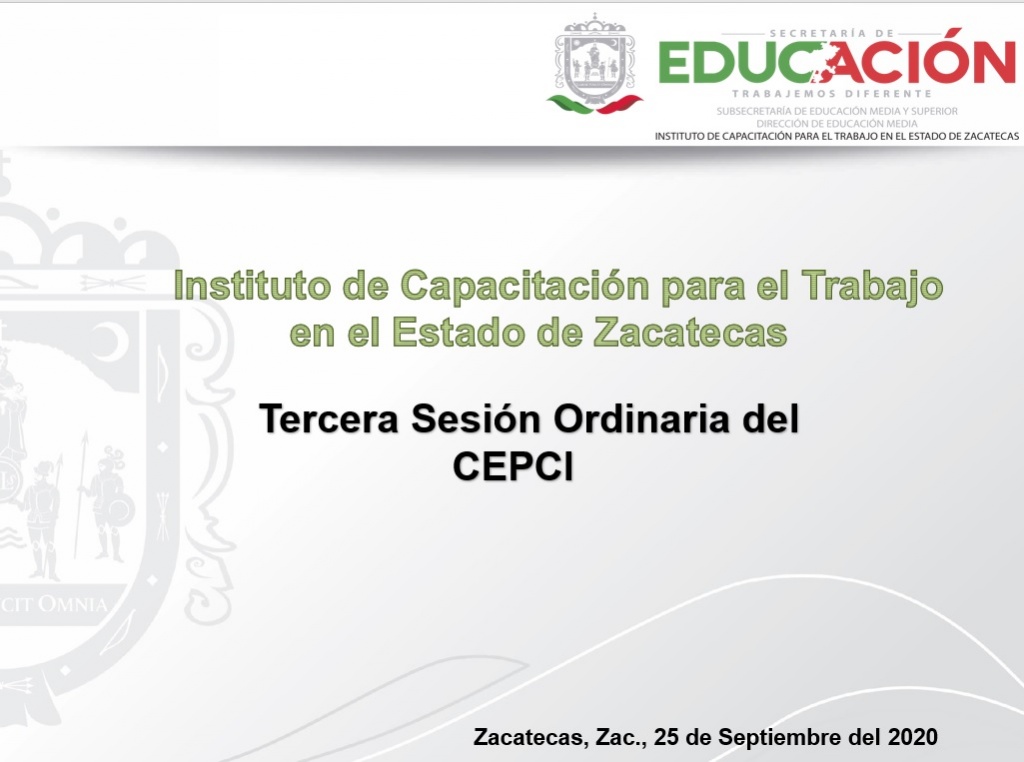 SECRETARÍA DE
EDUCACIÓN
TRABAJEMOS DIFERENTE
SUBSECRETARÍA DE EDUCACIÓN MEDIA Y SUPERIOR
DIRECCIÓN DE EDUCACIÓN MEDIA
INSTITUTO DE CAPACITACIÓN PARA EL TRABAJO EN EL ESTADO DE ZACATECAS

CIT OMNIA

Instituto de Capacitación para el Trabajo en el Estado de Zacatecas

Tercera Sesión Ordinaria del CEPCI

Zacatecas, Zac., 25 de Septiembre del 2020